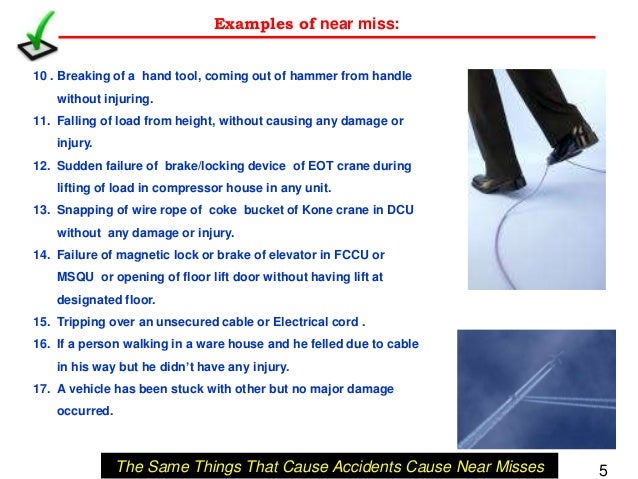 Examples of near miss:

10 . Breaking of a hand tool, coming out of hammer from handle without injuring.

11. Falling of load from height, without causing any damage or injury.

12. Sudden failure of brake/locking device of EOT crane during lifting of load in compressor house in any unit.

13. Snapping of wire rope of coke bucket of Kone crane in DCU without any damage or injury.

14. Failure of magnetic lock or brake of elevator in FCCU or MSQU or opening of floor lift door without having lift at designated floor.

15. Tripping over an unsecured cable or Electrical cord .

16. If a person walking in a ware house and he felled due to cable in his way but he didn't have any injury.

17. A vehicle has been stuck with other but no major damage occurred.

The Same Things That Cause Accidents Cause Near Misses

5